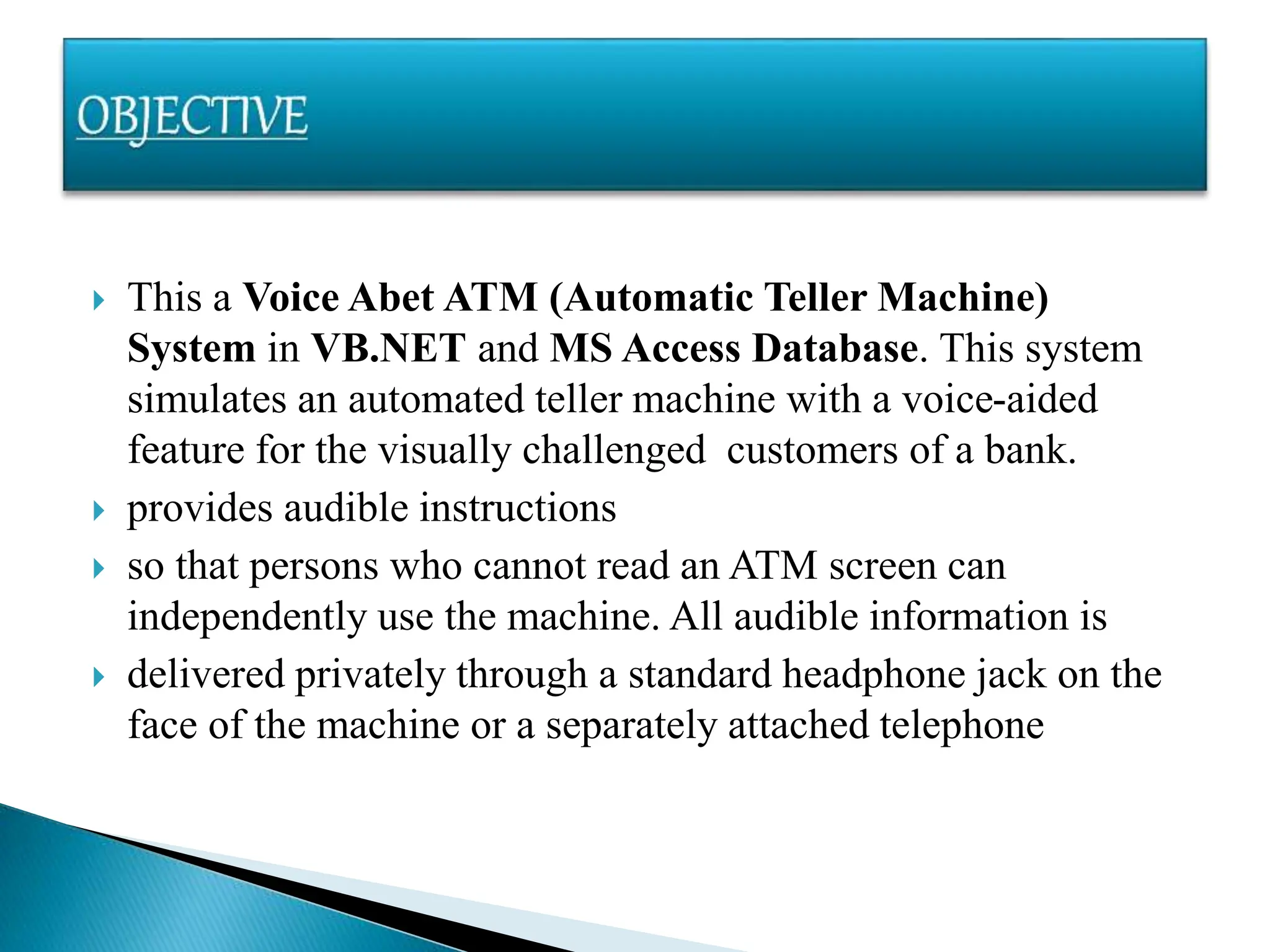 OBJECTIVE

This a Voice Abet ATM (Automatic Teller Machine) System in VB.NET and MS Access Database. This system simulates an automated teller machine with a voice-aided feature for the visually challenged customers of a bank.

provides audible instructions

so that persons who cannot read an ATM screen can independently use the machine. All audible information is

delivered privately through a standard headphone jack on the face of the machine or a separately attached telephone